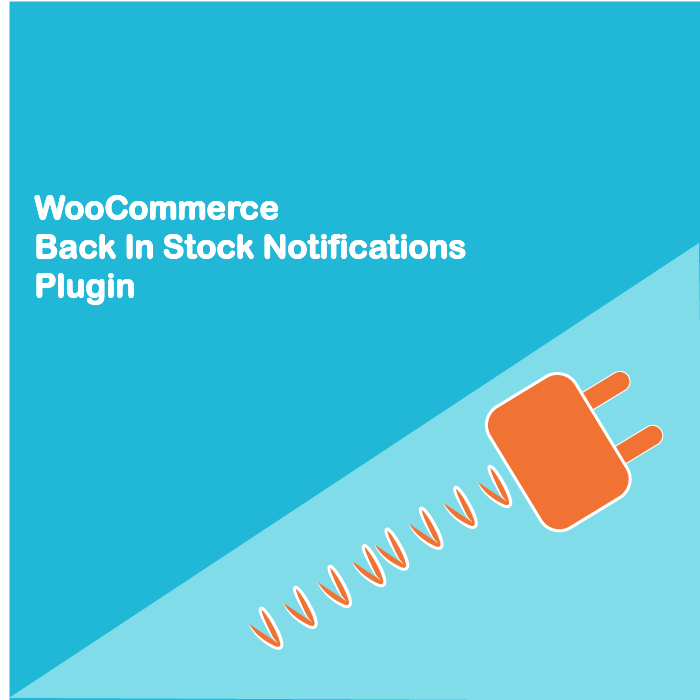 WooCommerce
Back In Stock Notifications
Plugin